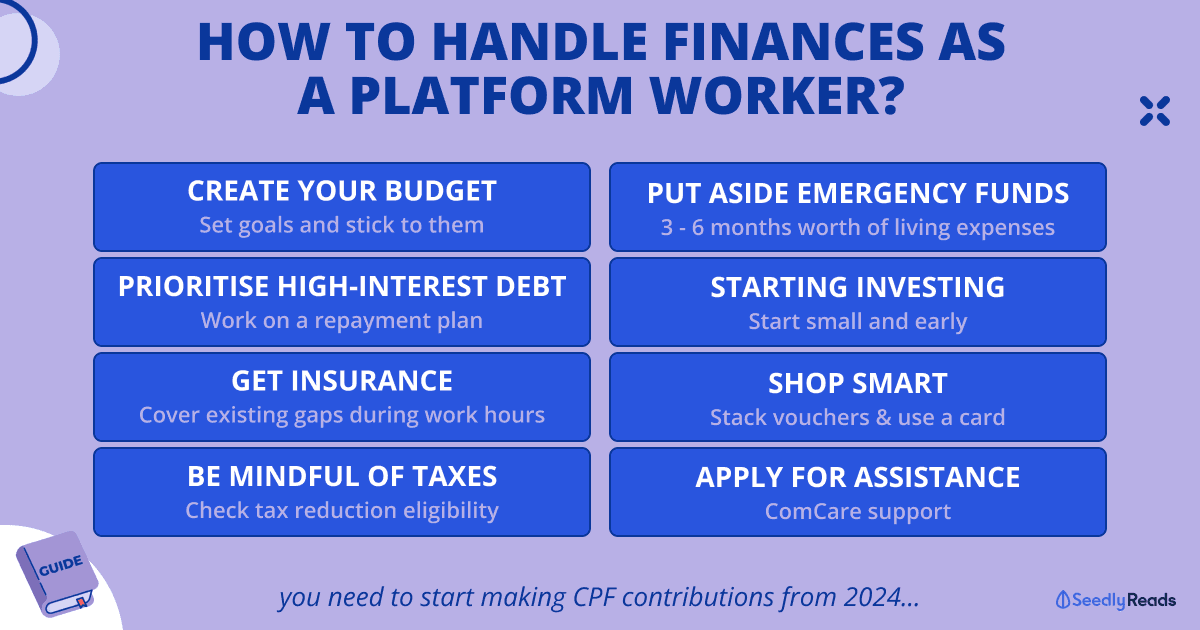 HOW TO HANDLE FINANCES AS A PLATFORM WORKER?

CREATE YOUR BUDGET
Set goals and stick to them

PRIORITISE HIGH-INTEREST DEBT
Work on a repayment plan

GET INSURANCE
Cover existing gaps during work hours

BE MINDFUL OF TAXES
Check tax reduction eligibility

PUT ASIDE EMERGENCY FUNDS
3 - 6 months worth of living expenses

STARTING INVESTING
Start small and early

SHOP SMART
Stack vouchers & use a card

APPLY FOR ASSISTANCE
ComCare support

GUIDE

you need to start making CPF contributions from 2024...

SeedlyReads